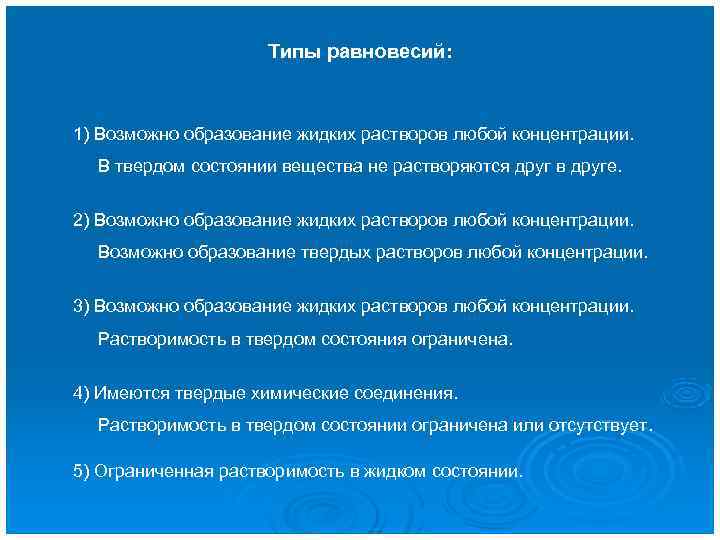 Типы равновесий:

1) Возможно образование жидких растворов любой концентрации.
В твердом состоянии вещества не растворяются друг в друге.

2) Возможно образование жидких растворов любой концентрации.
Возможно образование твердых растворов любой концентрации.

3) Возможно образование жидких растворов любой концентрации.
Растворимость в твердом состояния ограничена.

4) Имеются твердые химические соединения.
Растворимость в твердом состоянии ограничена или отсутствует.

5) Ограниченная растворимость в жидком состоянии.